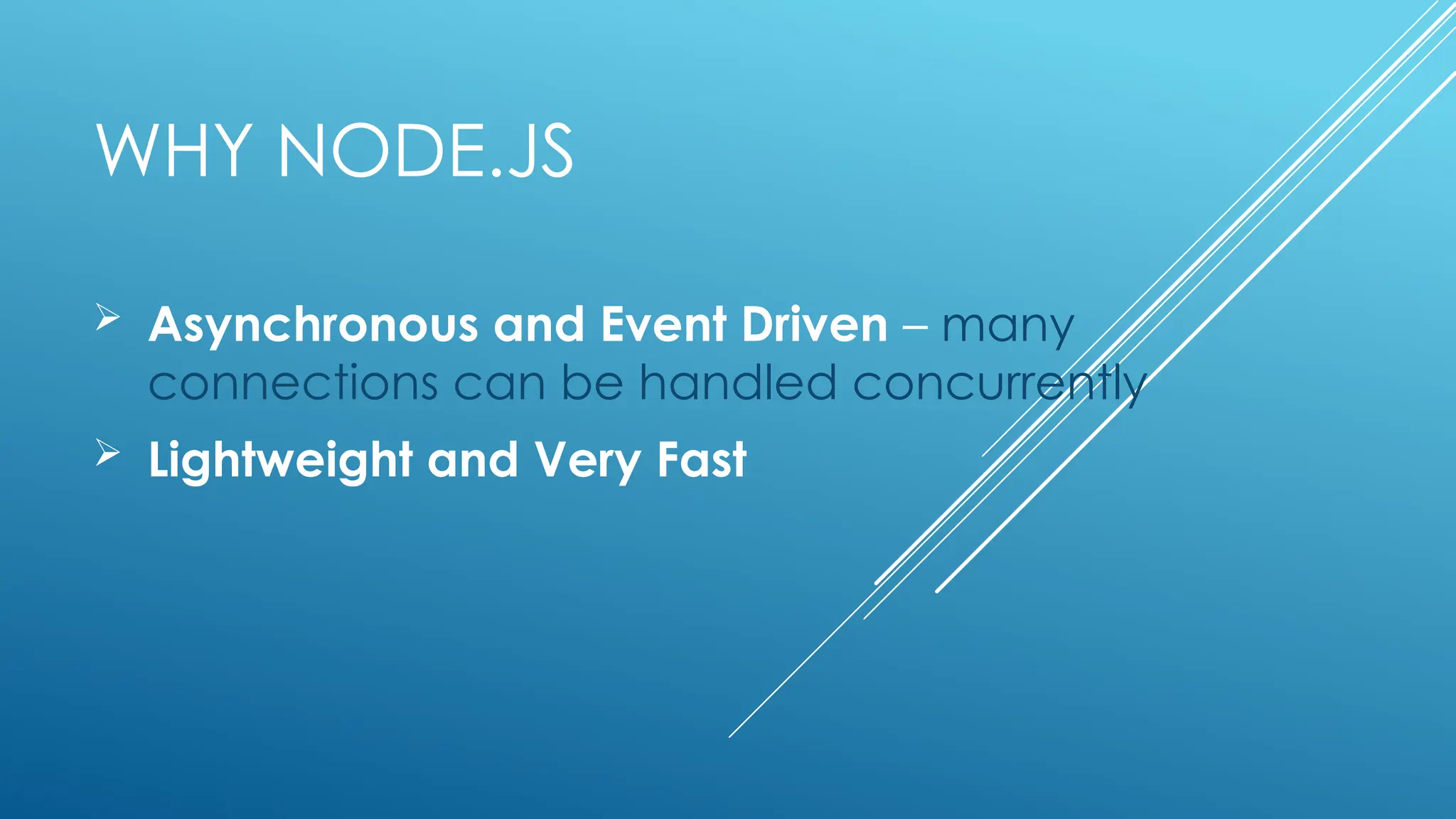 WHY NODE.JS

➢ Asynchronous and Event Driven – many connections can be handled concurrently

➢ Lightweight and Very Fast